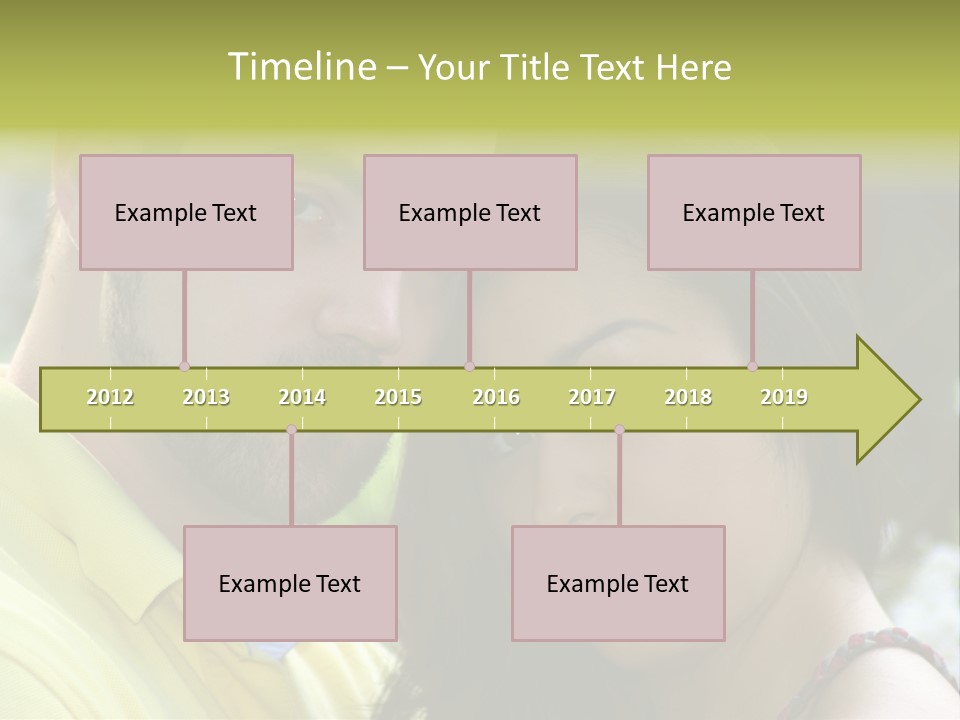 Timeline – Your Title Text Here

Example Text

Example Text

Example Text

2012 2013 2014 2015 2016 2017 2018 2019

Example Text

Example Text